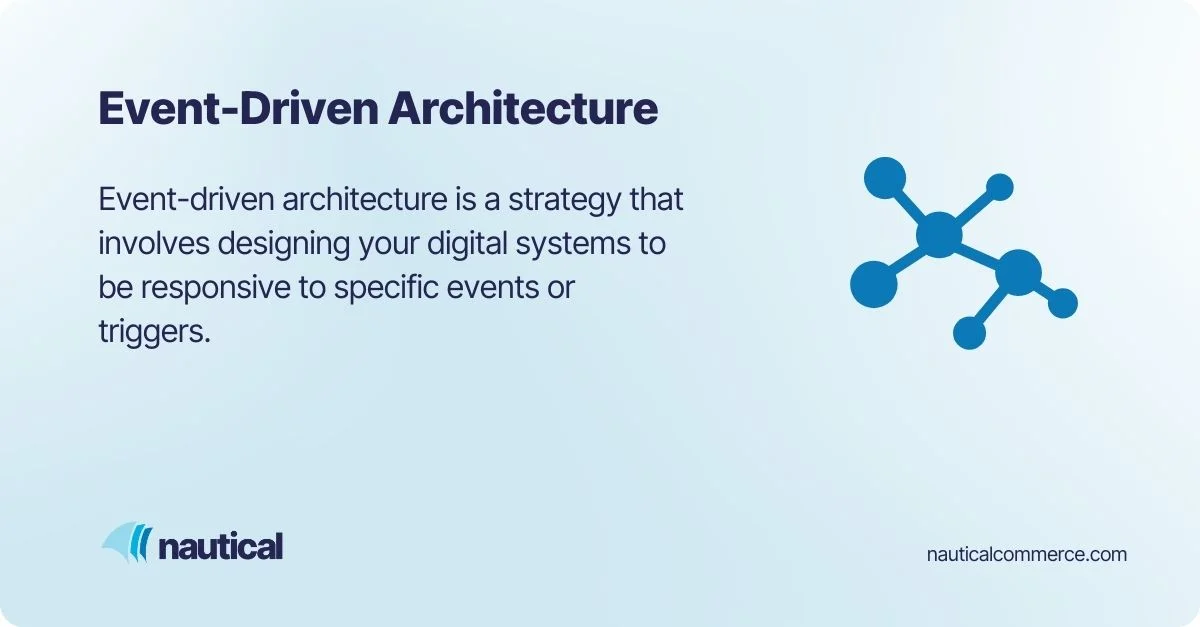 Event-Driven Architecture

Event-driven architecture is a strategy that involves designing your digital systems to be responsive to specific events or triggers.

nautical

nauticalcommerce.com